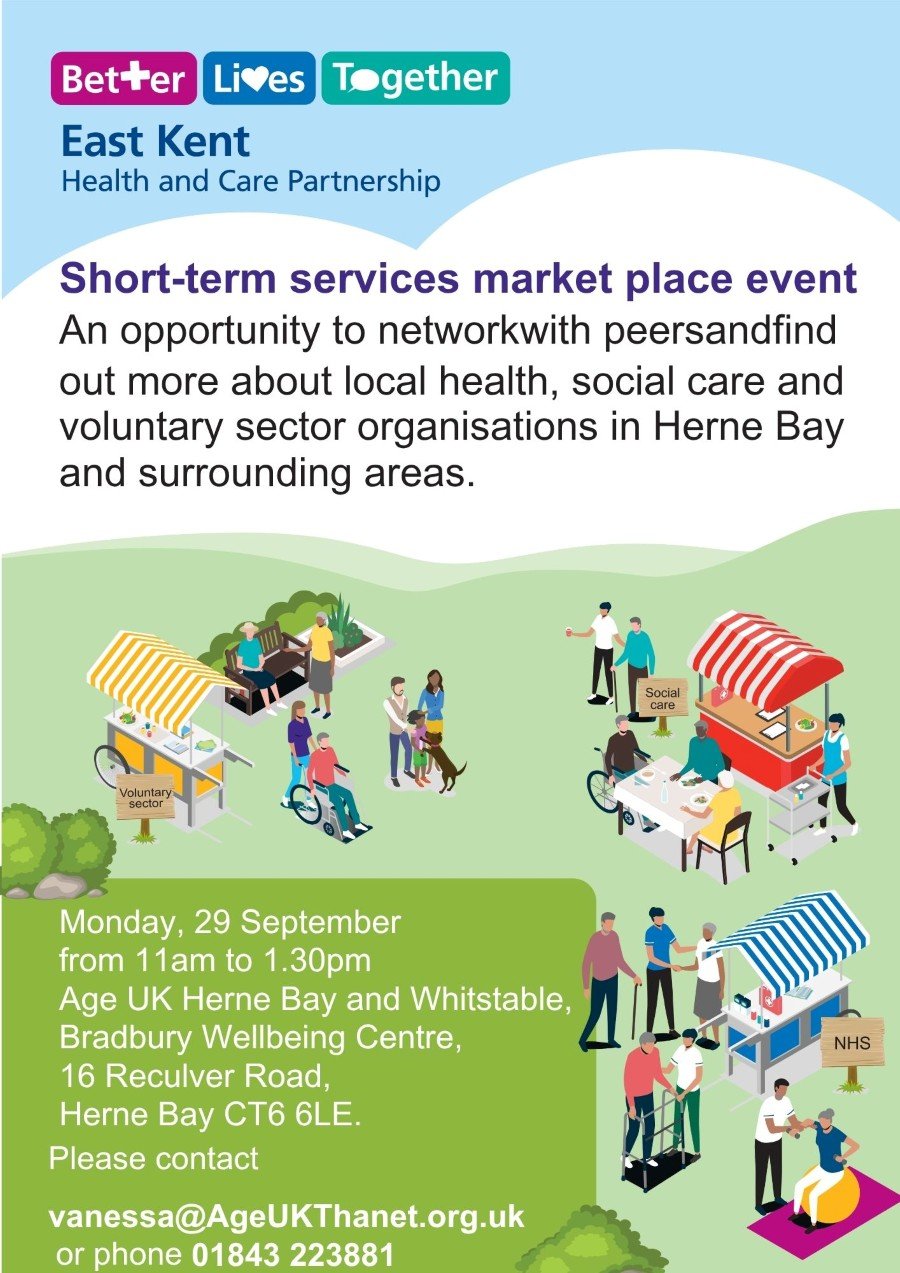 Better Lives Together

East Kent
Health and Care Partnership

Short-term services market place event

An opportunity to networkwith peersandfind out more about local health, social care and voluntary sector organisations in Herne Bay and surrounding areas.

Voluntary sector

Social care

NHS

Monday, 29 September
from 11am to 1.30pm
Age UK Herne Bay and Whitstable,
Bradbury Wellbeing Centre,
16 Reculver Road,
Herne Bay CT6 6LE.

Please contact

vanessa@AgeUKThanet.org.uk
or phone 01843 223881